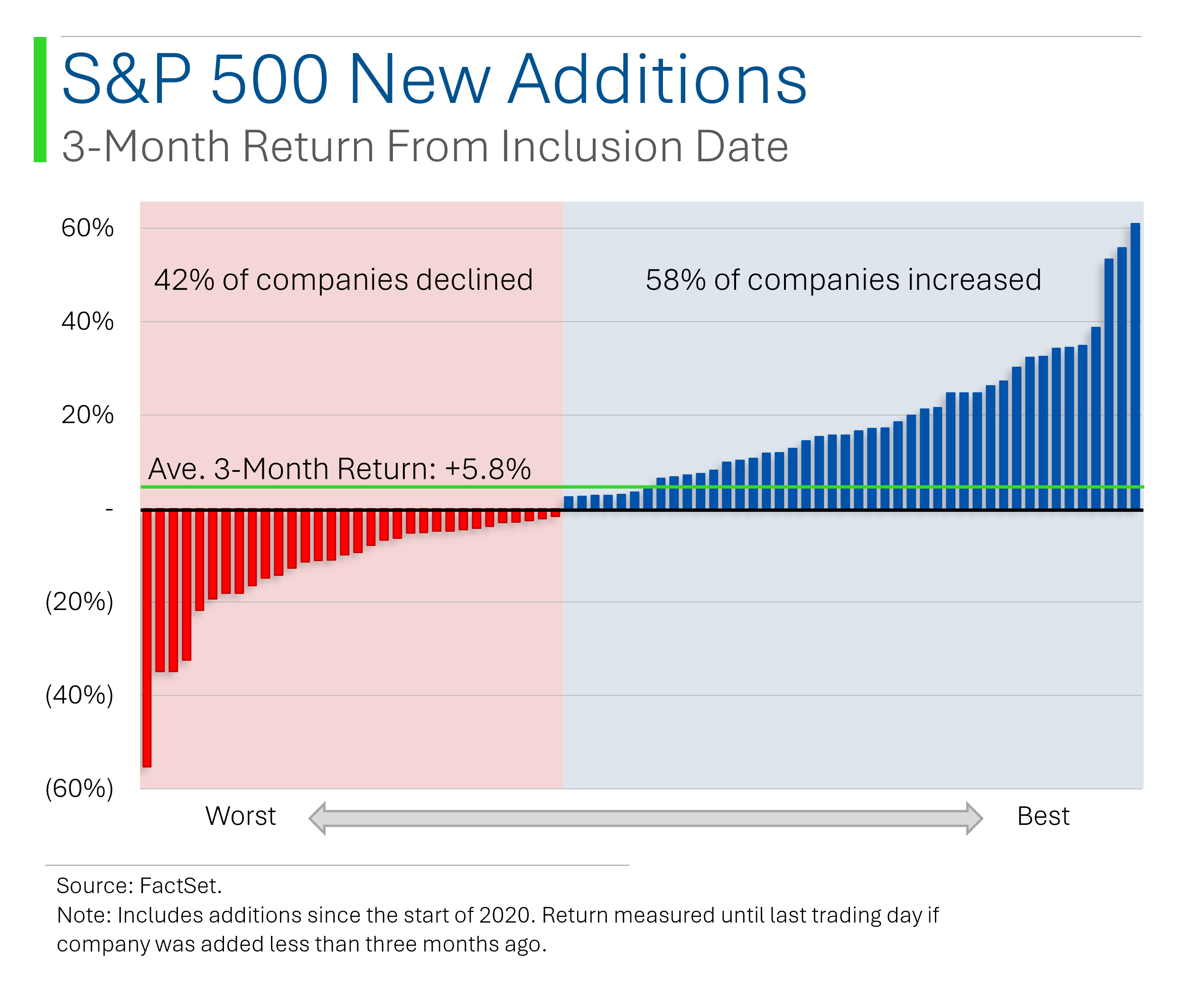 S&P 500 New Additions
3-Month Return From Inclusion Date

60%
40%
20%
-
(20%)
(40%)
(60%)

42% of companies declined

58% of companies increased

Ave. 3-Month Return: +5.8%

Worst

Best

Source: FactSet.
Note: Includes additions since the start of 2020. Return measured until last trading day if company was added less than three months ago.